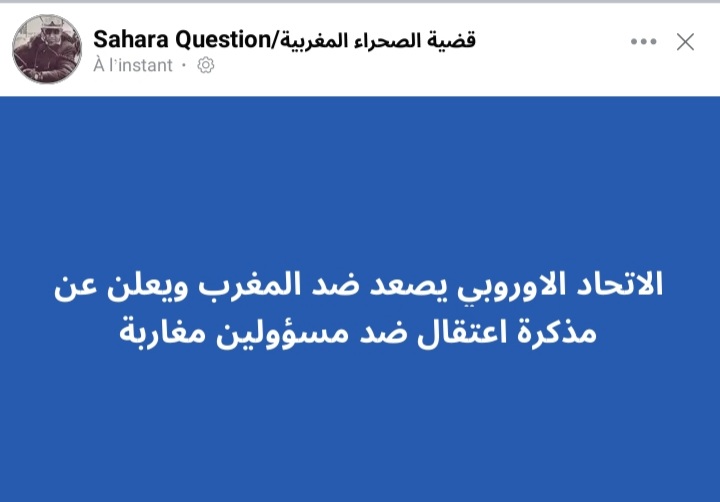 Sahara Question/قضية الصحراء المغربية
À l'instant ·

الاتحاد الاوروبي يصعد ضد المغرب ويعلن عن مذكرة اعتقال ضد مسؤولين مغاربة